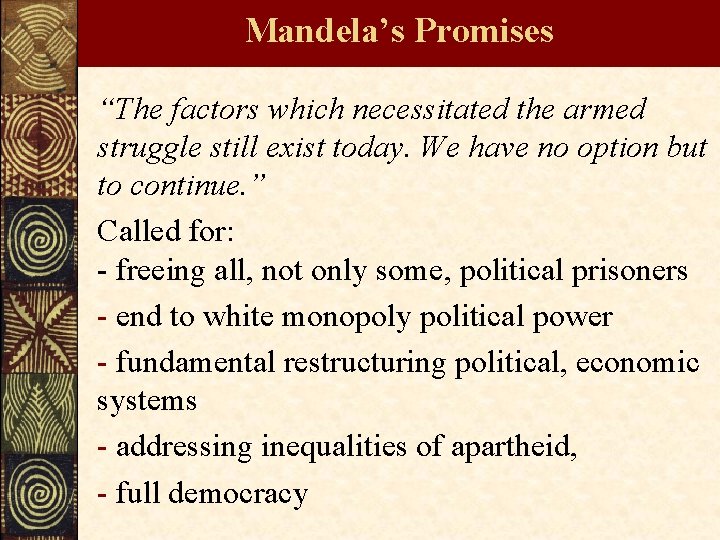 Mandela's Promises

"The factors which necessitated the armed struggle still exist today. We have no option but to continue."

Called for:
- freeing all, not only some, political prisoners
- end to white monopoly political power
- fundamental restructuring political, economic systems
- addressing inequalities of apartheid,
- full democracy